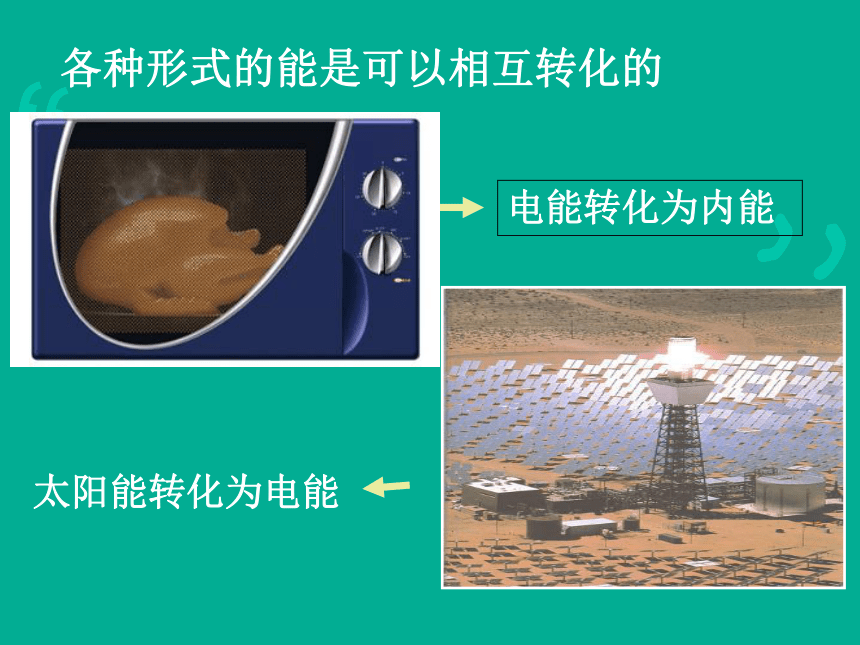 各种形式的能是可以相互转化的

电能转化为内能

太阳能转化为电能